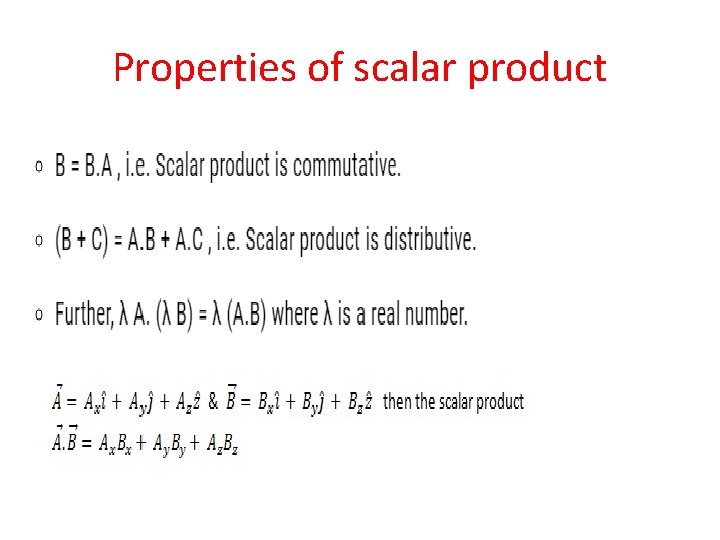 Properties of scalar product

o B = B.A , i.e. Scalar product is commutative.

o (B + C) = A.B + A.C , i.e. Scalar product is distributive.

o Further, λ A. (λ B) = λ (A.B) where λ is a real number.

$\vec{A} = A_x\hat{\imath} + A_y\hat{\jmath} + A_z\hat{z}$ & $\vec{B} = B_x\hat{\imath} + B_y\hat{\jmath} + B_z\hat{z}$ then the scalar product
$\vec{A}.\vec{B} = A_xB_x + A_yB_y + A_zB_z$